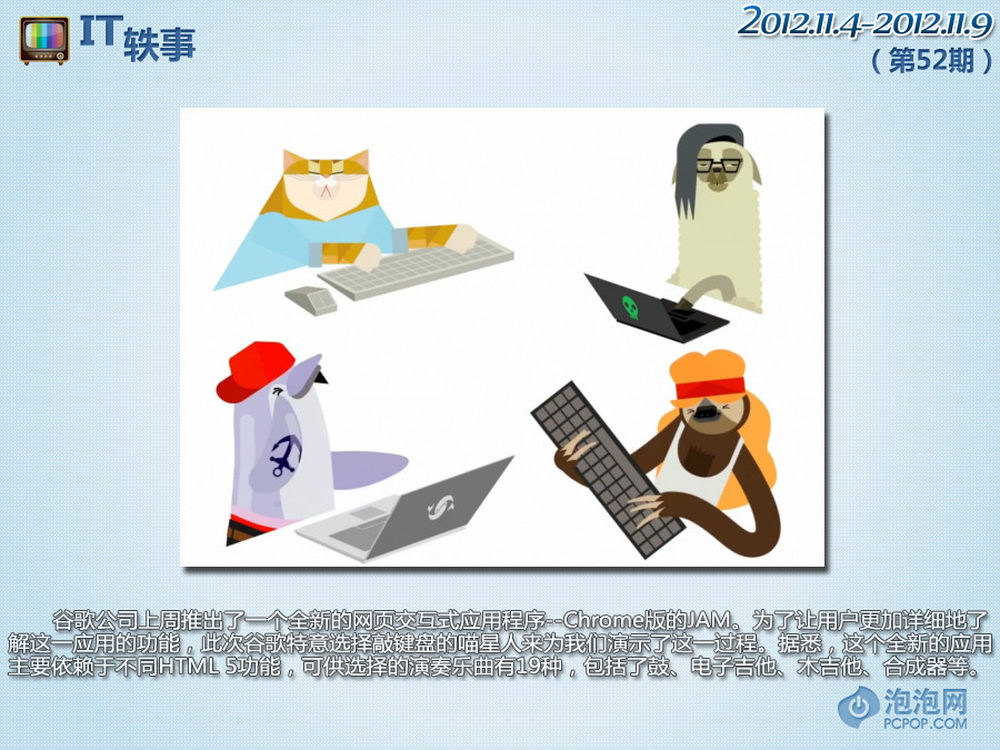 IT轶事

2012.11.4-2012.11.9
（第52期）

谷歌公司上周推出了一个全新的网页交互式应用程序--Chrome版的JAM。为了让用户更加详细地了解这一应用的功能，此次谷歌特意选择敲键盘的喵星人来为我们演示了这一过程。据悉，这个全新的应用主要依赖于不同HTML 5功能，可供选择的演奏乐曲有19种，包括了鼓、电子吉他、木吉他、合成器等。

泡泡网
PCPOP.COM